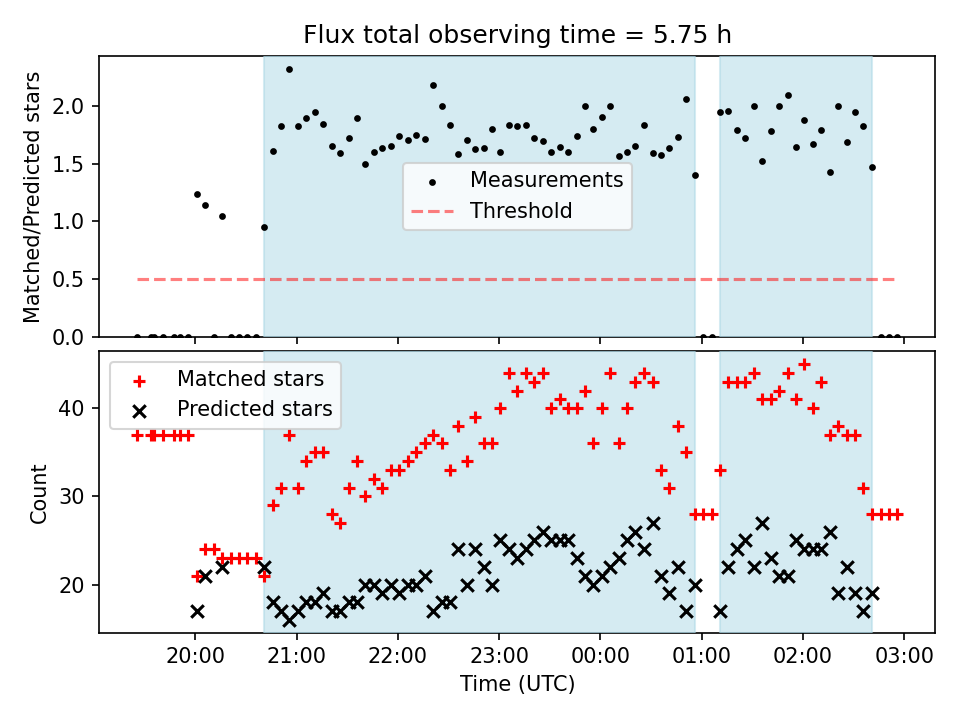 Flux total observing time = 5.75 h

Matched/Predicted stars

2.0
1.5
1.0
0.5
0.0

Measurements
Threshold

Matched stars
Predicted stars

Count

40
30
20

20:00 21:00 22:00 23:00 00:00 01:00 02:00 03:00

Time (UTC)